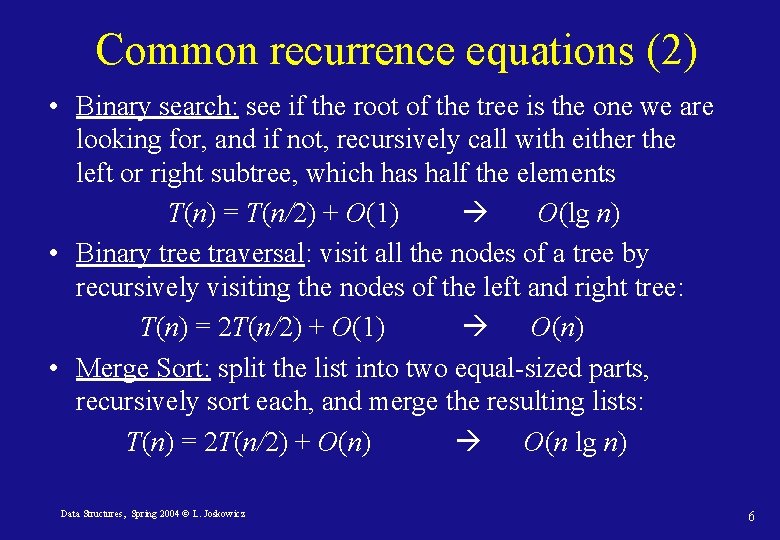 Common recurrence equations (2)

• Binary search: see if the root of the tree is the one we are looking for, and if not, recursively call with either the left or right subtree, which has half the elements

$T(n) = T(n/2) + O(1) \rightarrow O(\lg n)$

• Binary tree traversal: visit all the nodes of a tree by recursively visiting the nodes of the left and right tree:

$T(n) = 2T(n/2) + O(1) \rightarrow O(n)$

• Merge Sort: split the list into two equal-sized parts, recursively sort each, and merge the resulting lists:

$T(n) = 2T(n/2) + O(n) \rightarrow O(n \lg n)$

Data Structures, Spring 2004 © L. Joskowicz

6